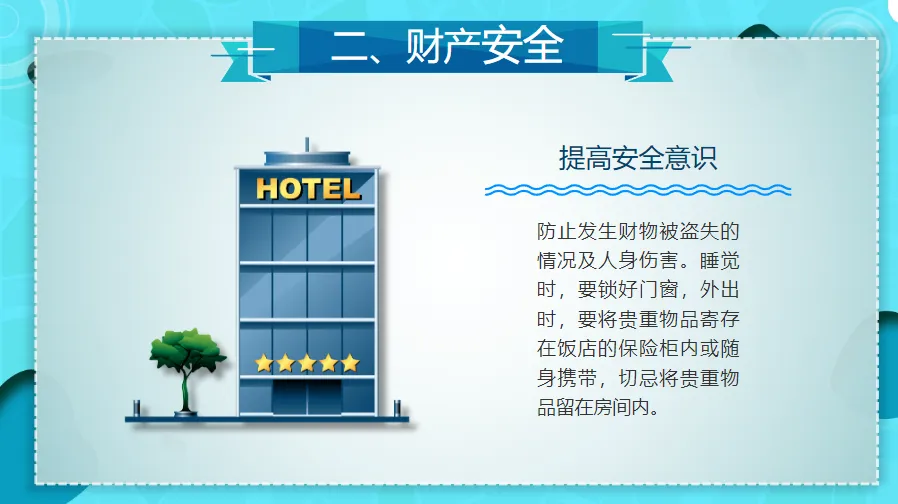 二、财产安全

HOTEL

提高安全意识

防止发生财物被盗失的情况及人身伤害。睡觉时，要锁好门窗，外出时，要将贵重物品寄存在饭店的保险柜内或随身携带，切忌将贵重物品留在房间内。